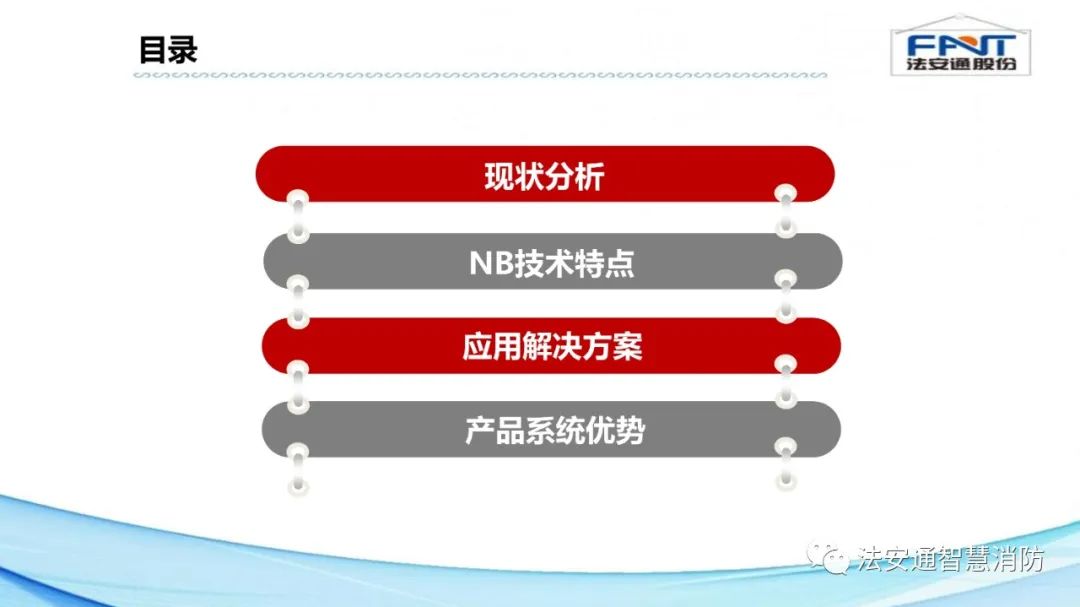 目录

FANT
法安通股份

现状分析

NB技术特点

应用解决方案

产品系统优势

法安通智慧消防